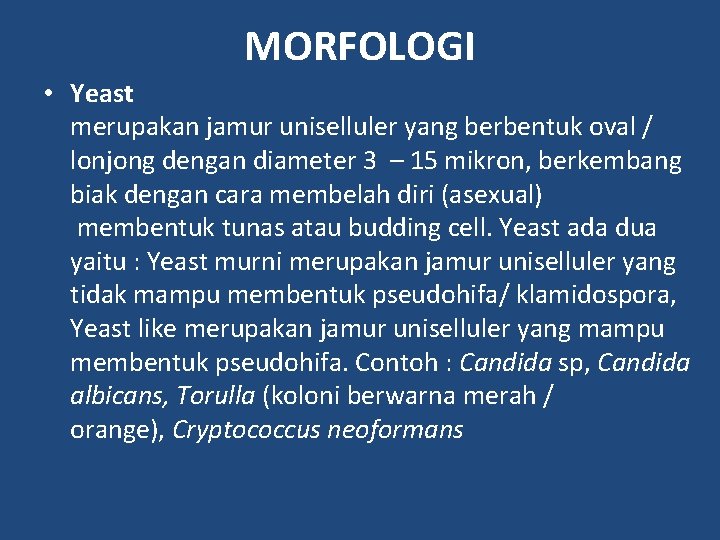 MORFOLOGI

• Yeast
merupakan jamur uniselluler yang berbentuk oval / lonjong dengan diameter 3 – 15 mikron, berkembang biak dengan cara membelah diri (asexual) membentuk tunas atau budding cell. Yeast ada dua yaitu : Yeast murni merupakan jamur uniselluler yang tidak mampu membentuk pseudohifa/ klamidospora, Yeast like merupakan jamur uniselluler yang mampu membentuk pseudohifa. Contoh : Candida sp, Candida albicans, Torulla (koloni berwarna merah / orange), Cryptococcus neoformans